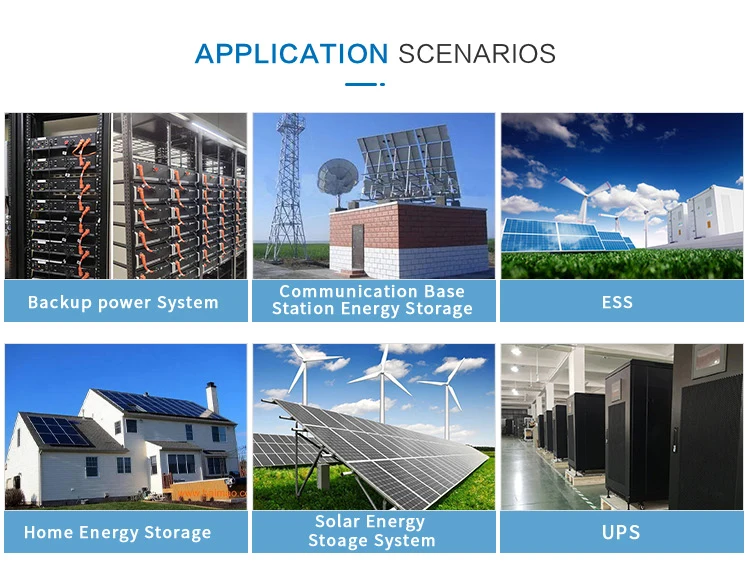 APPLICATION SCENARIOS

Backup power System

Communication Base Station Energy Storage

ESS

Home Energy Storage

Solar Energy Stoage System

UPS